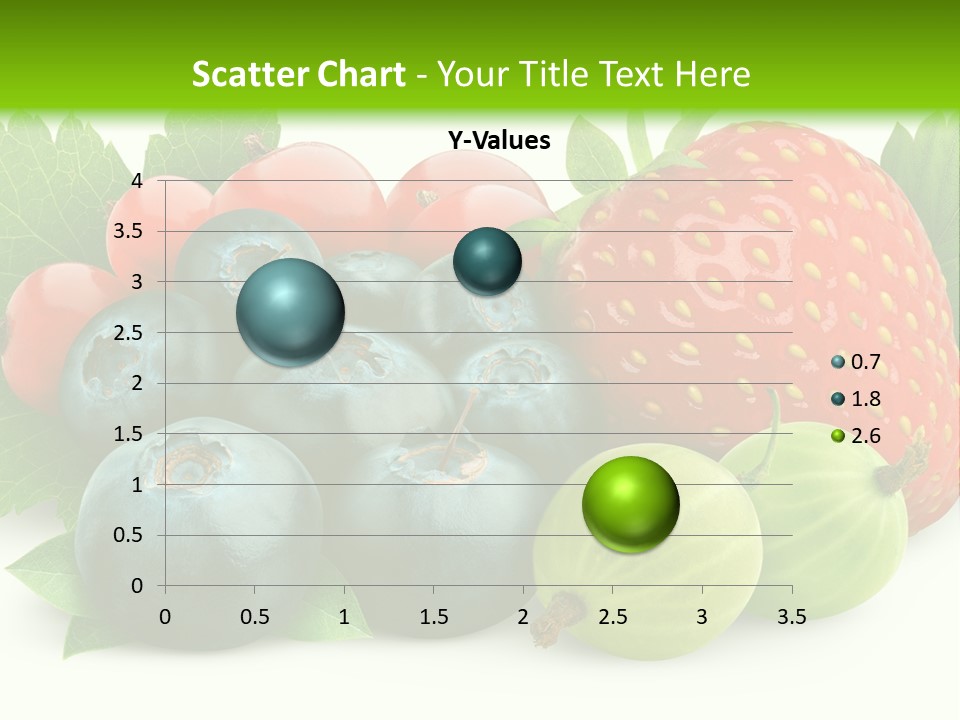 Scatter Chart - Your Title Text Here

Y-Values

4
3.5
3
2.5
2
1.5
1
0.5
0

0 0.5 1 1.5 2 2.5 3 3.5

0.7
1.8
2.6